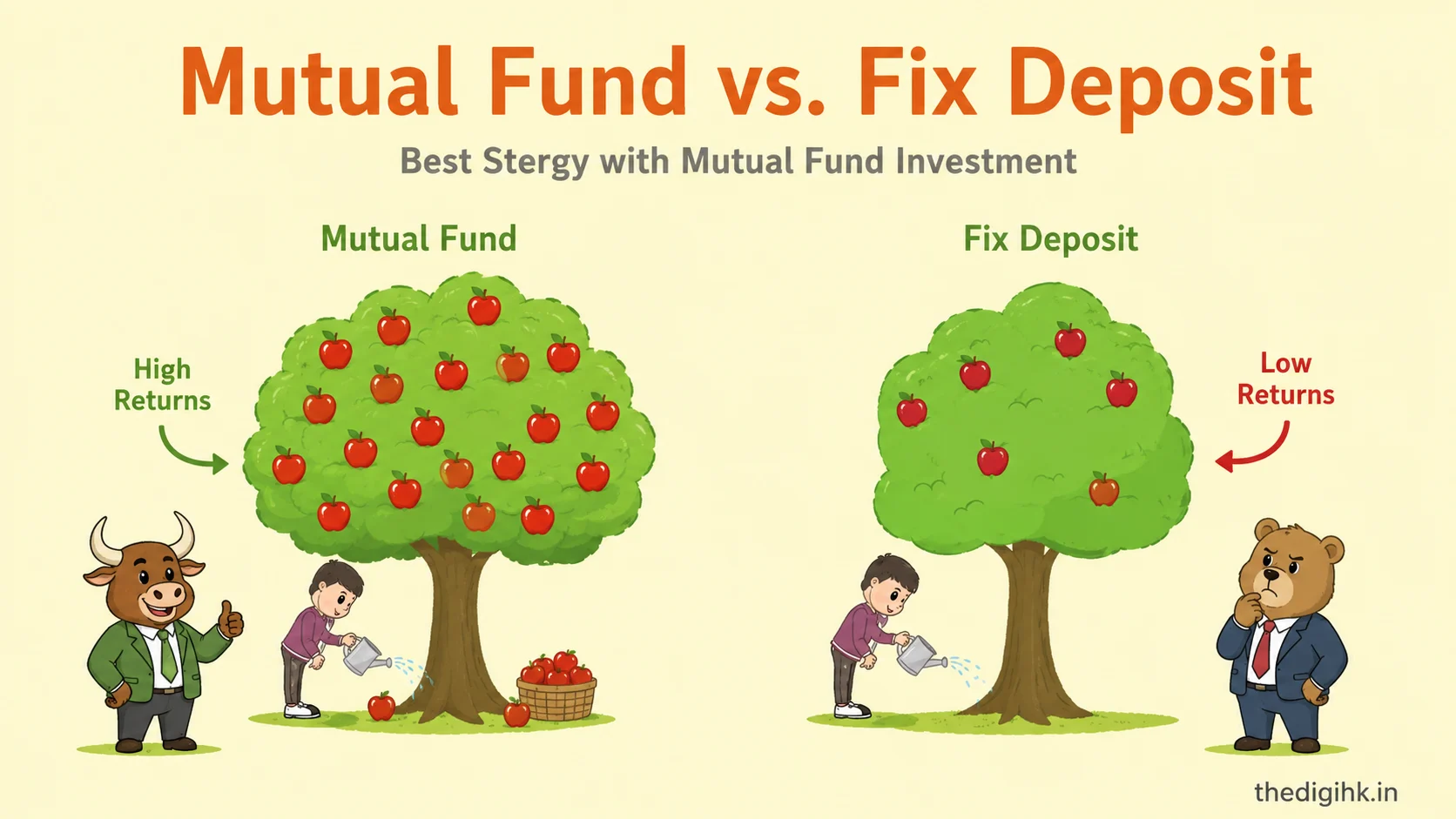 Mutual Fund vs. Fix Deposit

Best Stergy with Mutual Fund Investment

Mutual Fund

High Returns

Fix Deposit

Low Returns

thedigihk.in